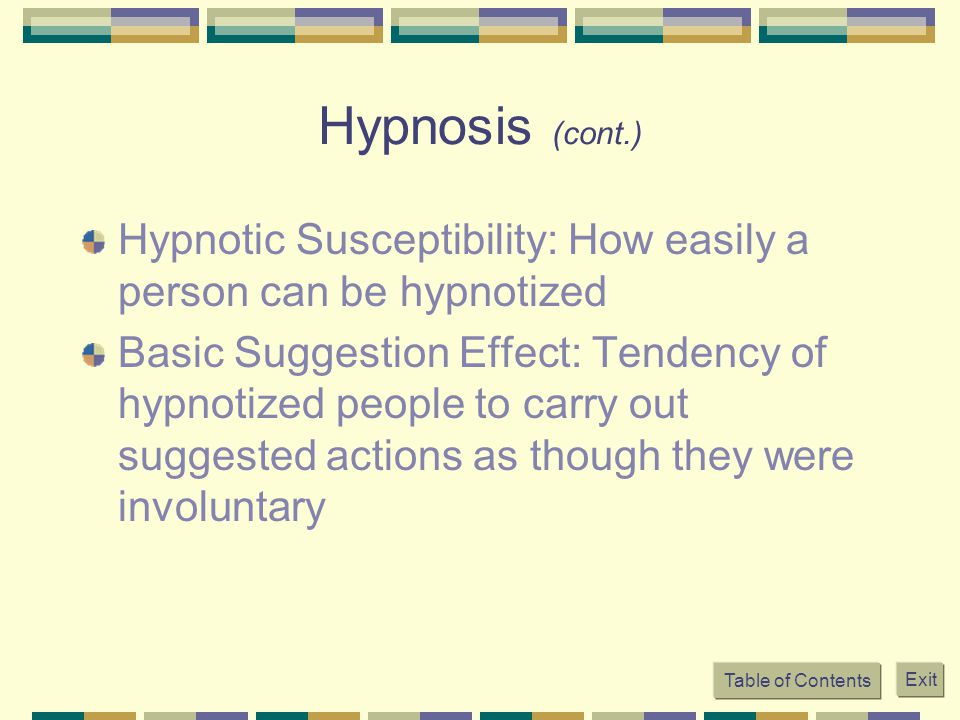 Hypnosis (cont.)

Hypnotic Susceptibility: How easily a person can be hypnotized

Basic Suggestion Effect: Tendency of hypnotized people to carry out suggested actions as though they were involuntary

Table of Contents

Exit